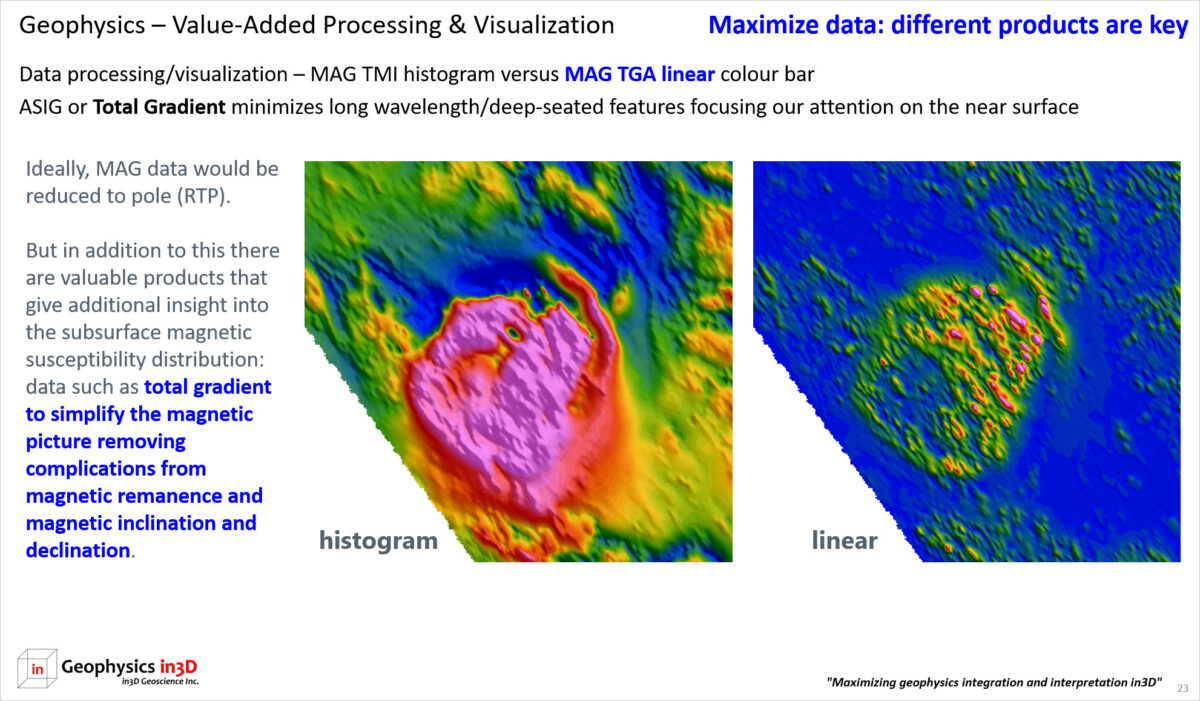 Geophysics – Value-Added Processing & Visualization

Maximize data: different products are key

Data processing/visualization – MAG TMI histogram versus MAG TGA linear colour bar

ASIG or Total Gradient minimizes long wavelength/deep-seated features focusing our attention on the near surface

Ideally, MAG data would be reduced to pole (RTP).

But in addition to this there are valuable products that give additional insight into the subsurface magnetic susceptibility distribution: data such as total gradient to simplify the magnetic picture removing complications from magnetic remanence and magnetic inclination and declination.

histogram

linear

in Geophysics in3D
in3D Geoscience Inc.

"Maximizing geophysics integration and interpretation in3D"

23